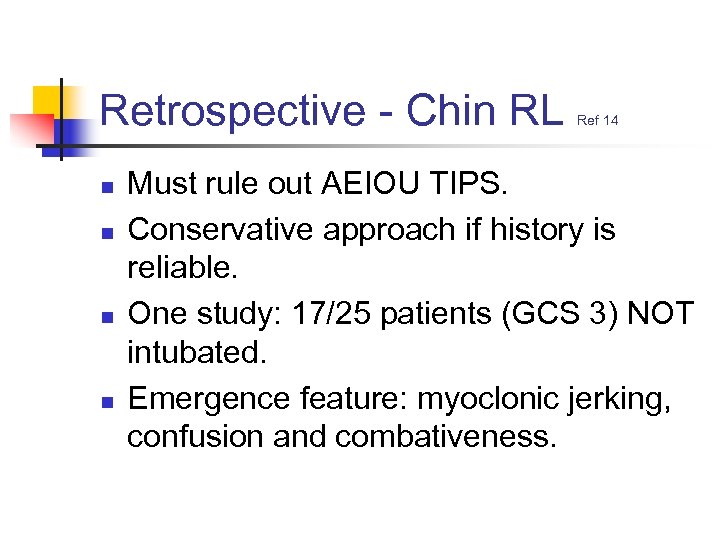 Retrospective - Chin RL Ref 14

- Must rule out AEIOU TIPS.
- Conservative approach if history is reliable.
- One study: 17/25 patients (GCS 3) NOT intubated.
- Emergence feature: myoclonic jerking, confusion and combativeness.